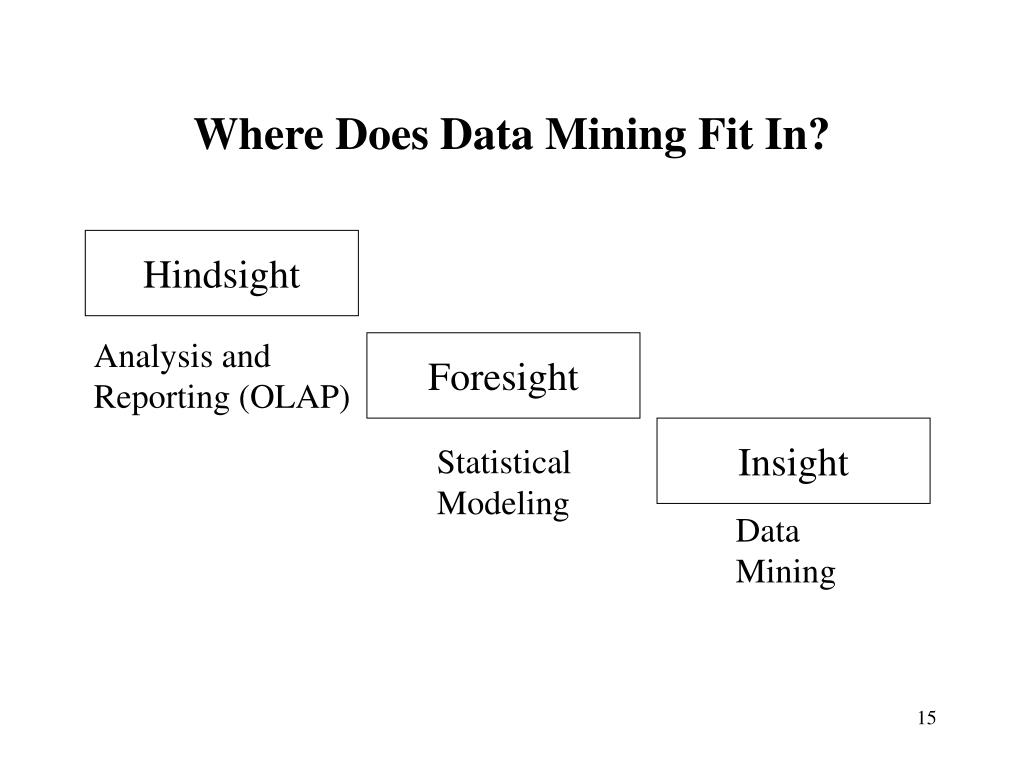 Where Does Data Mining Fit In?

Hindsight

Analysis and Reporting (OLAP)

Foresight

Statistical Modeling

Insight

Data Mining

15